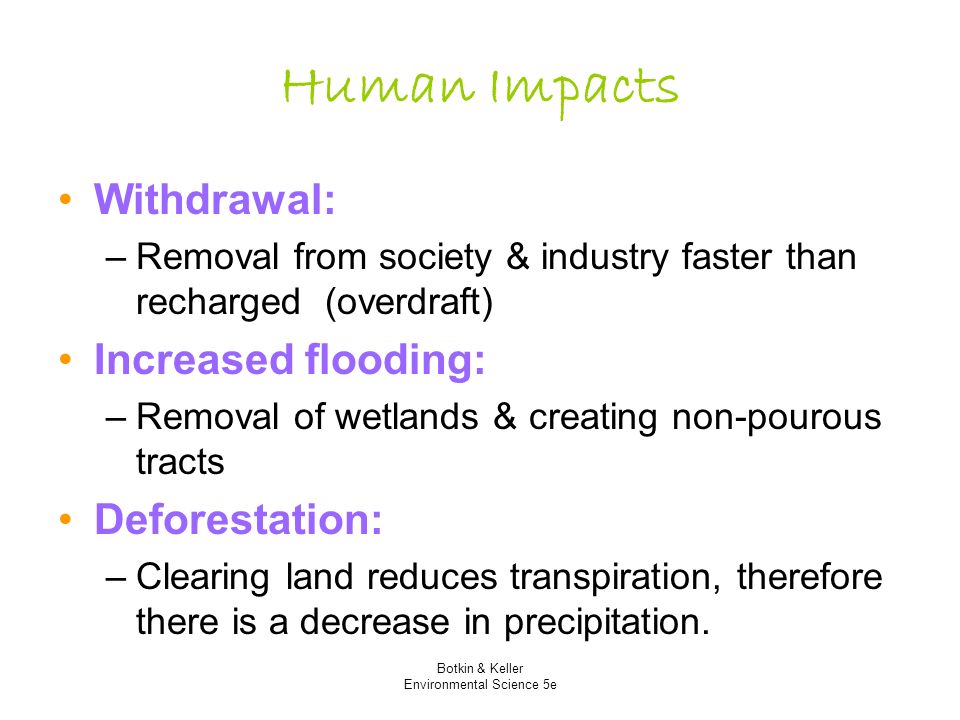 Human Impacts

• Withdrawal:
– Removal from society & industry faster than recharged (overdraft)

• Increased flooding:
– Removal of wetlands & creating non-pourous tracts

• Deforestation:
– Clearing land reduces transpiration, therefore there is a decrease in precipitation.

Botkin & Keller
Environmental Science 5e